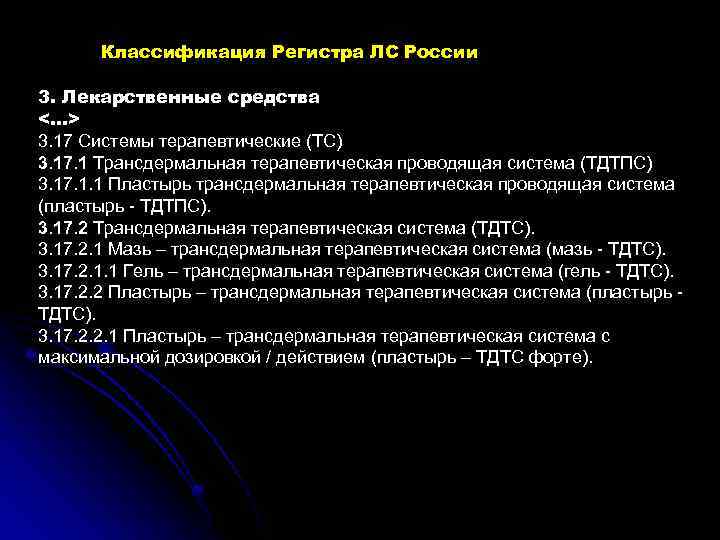 Классификация Регистра ЛС России

3. Лекарственные средства
<...>
3.17 Системы терапевтические (ТС)
3.17.1 Трансдермальная терапевтическая проводящая система (ТДТПС)
3.17.1.1 Пластырь трансдермальная терапевтическая проводящая система (пластырь - ТДТПС).
3.17.2 Трансдермальная терапевтическая система (ТДТС).
3.17.2.1 Мазь – трансдермальная терапевтическая система (мазь - ТДТС).
3.17.2.1.1 Гель – трансдермальная терапевтическая система (гель - ТДТС).
3.17.2.2 Пластырь – трансдермальная терапевтическая система (пластырь - ТДТС).
3.17.2.2.1 Пластырь – трансдермальная терапевтическая система с максимальной дозировкой / действием (пластырь – ТДТС форте).